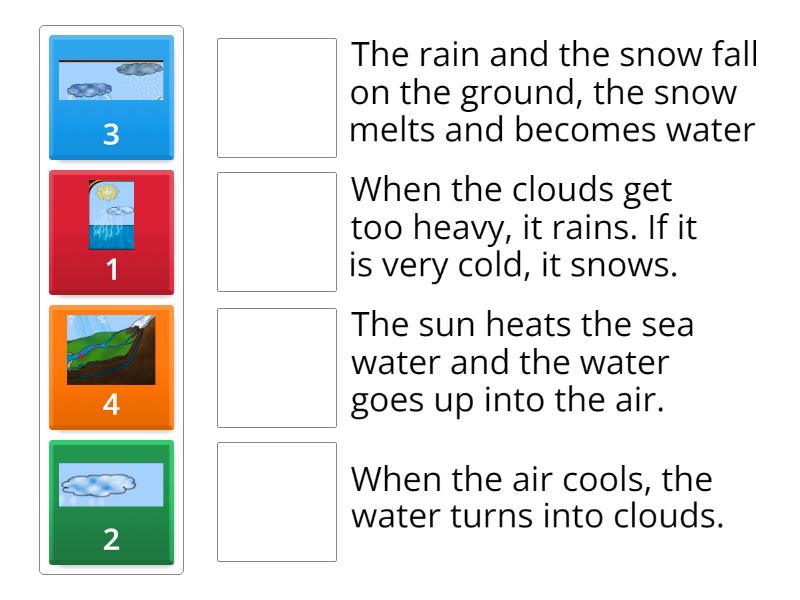 3

1

4

2

The rain and the snow fall on the ground, the snow melts and becomes water

When the clouds get too heavy, it rains. If it is very cold, it snows.

The sun heats the sea water and the water goes up into the air.

When the air cools, the water turns into clouds.